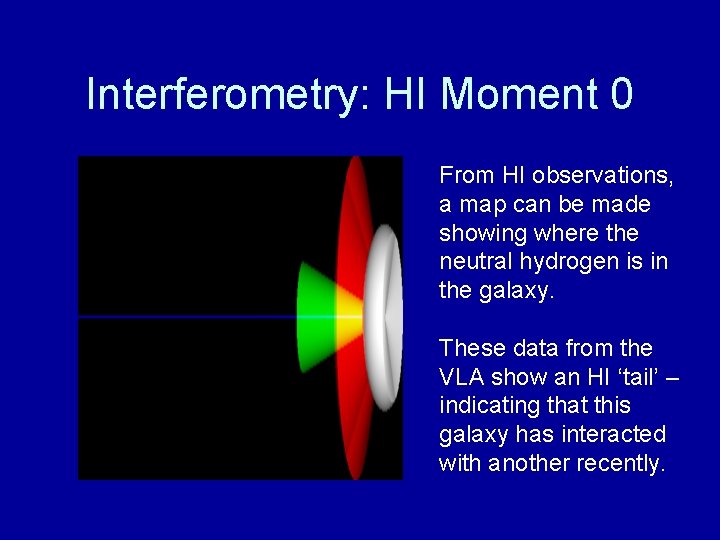 Interferometry: HI Moment 0

From HI observations, a map can be made showing where the neutral hydrogen is in the galaxy.

These data from the VLA show an HI 'tail' – indicating that this galaxy has interacted with another recently.